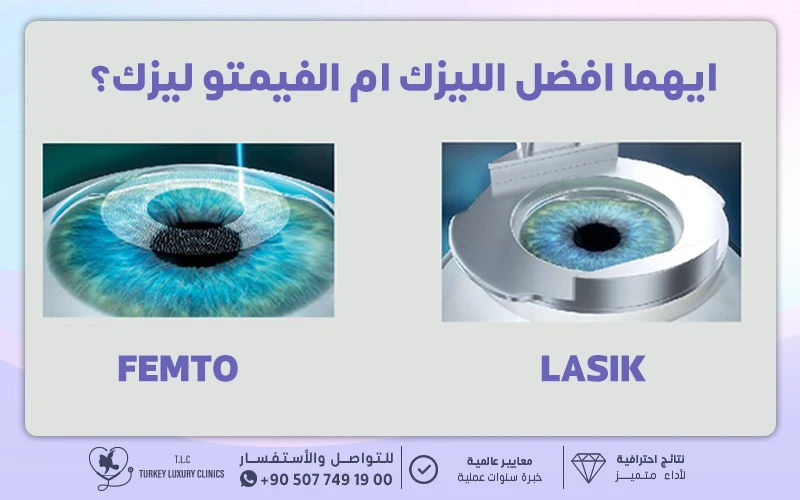 ايهما افضل الليزك ام الفيمتو ليزك؟

LASIK

FEMTO

نتائج احترافية
لأداء متميز

معايير عالمية
خبرة سنوات عملية

للتواصل والأستفسار
+90 507 749 19 00

T.L.C
TURKEY LUXURY CLINICS